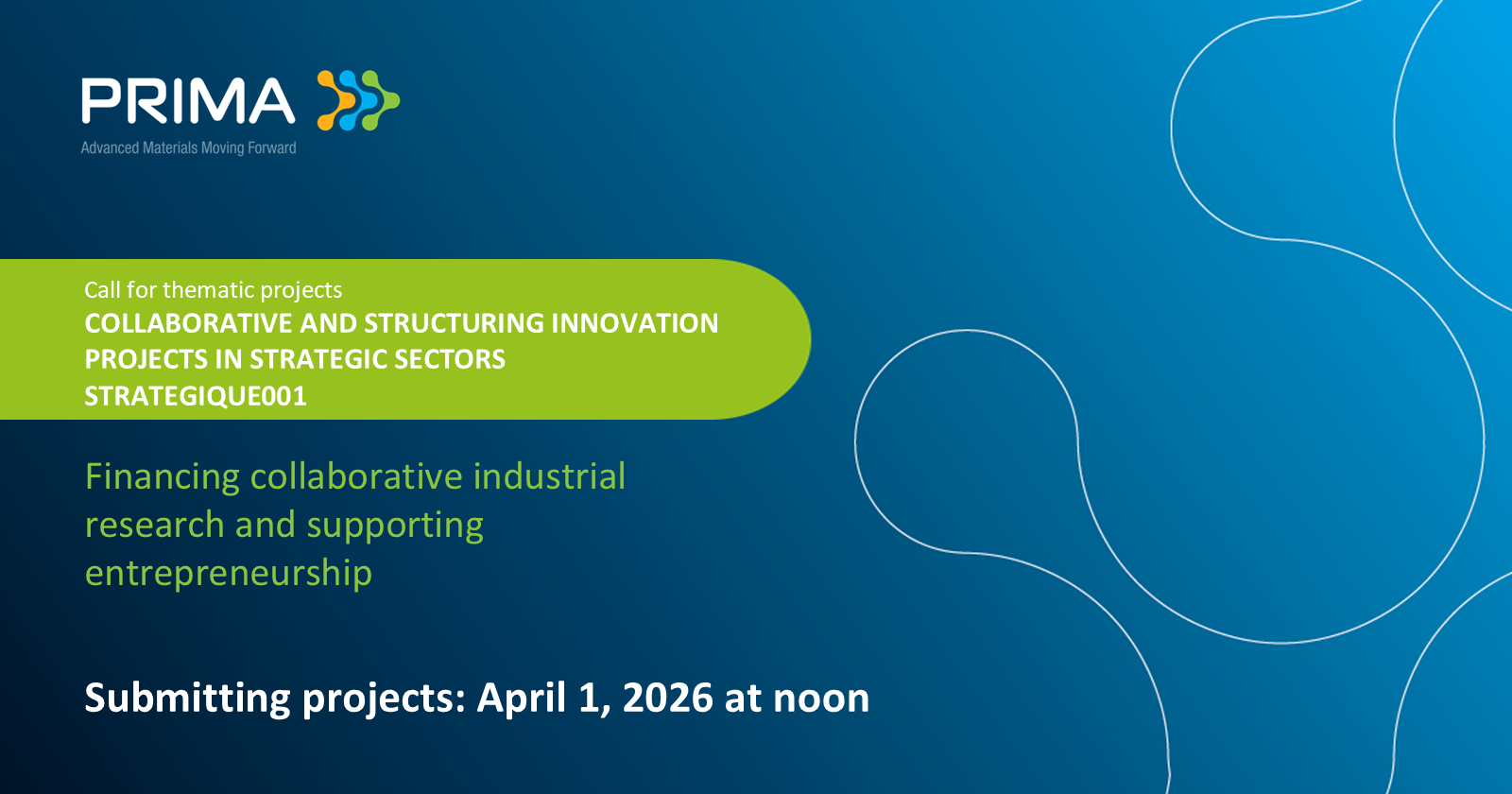 PRIMA
Advanced Materials Moving Forward

Call for thematic projects
COLLABORATIVE AND STRUCTURING INNOVATION PROJECTS IN STRATEGIC SECTORS
STRATEGIQUE001

Financing collaborative industrial research and supporting entrepreneurship

Submitting projects: April 1, 2026 at noon